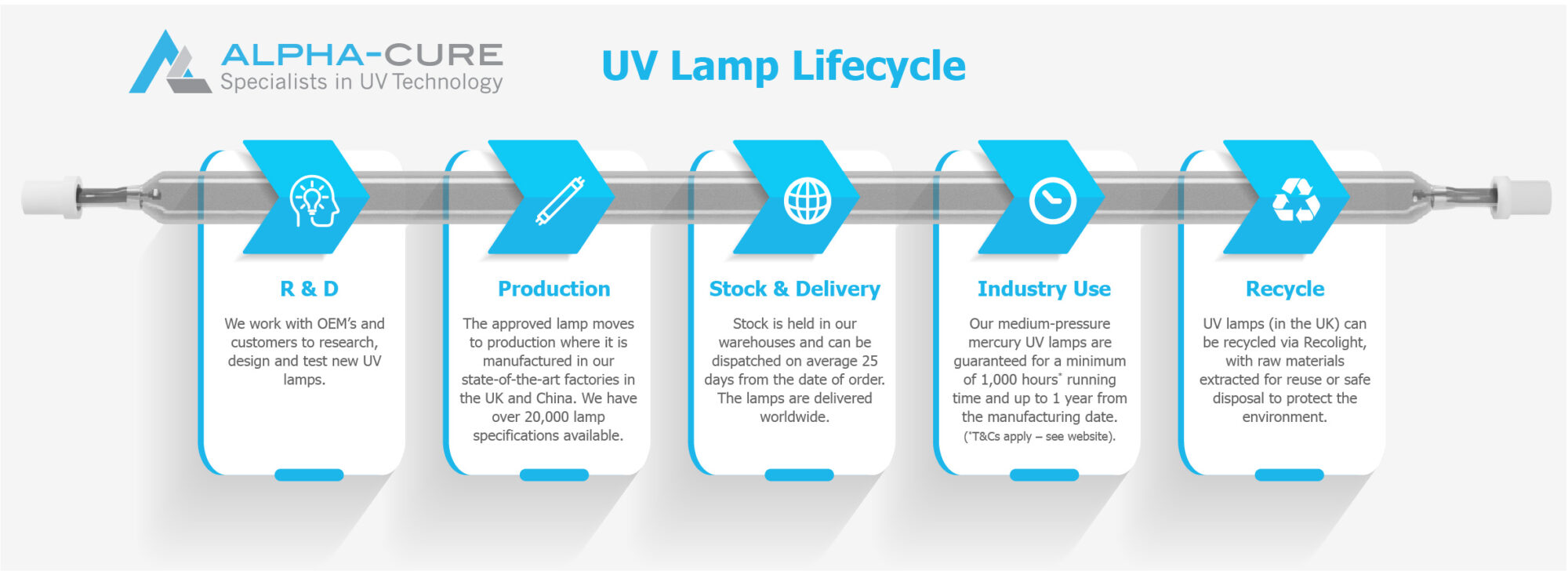 ALPHA-CURE
Specialists in UV Technology

UV Lamp Lifecycle

R & D

We work with OEM's and customers to research, design and test new UV lamps.

Production

The approved lamp moves to production where it is manufactured in our state-of-the-art factories in the UK and China. We have over 20,000 lamp specifications available.

Stock & Delivery

Stock is held in our warehouses and can be dispatched on average 25 days from the date of order. The lamps are delivered worldwide.

Industry Use

Our medium-pressure mercury UV lamps are guaranteed for a minimum of 1,000 hours* running time and up to 1 year from the manufacturing date. (*T&Cs apply – see website).

Recycle

UV lamps (in the UK) can be recycled via Recolight, with raw materials extracted for reuse or safe disposal to protect the environment.